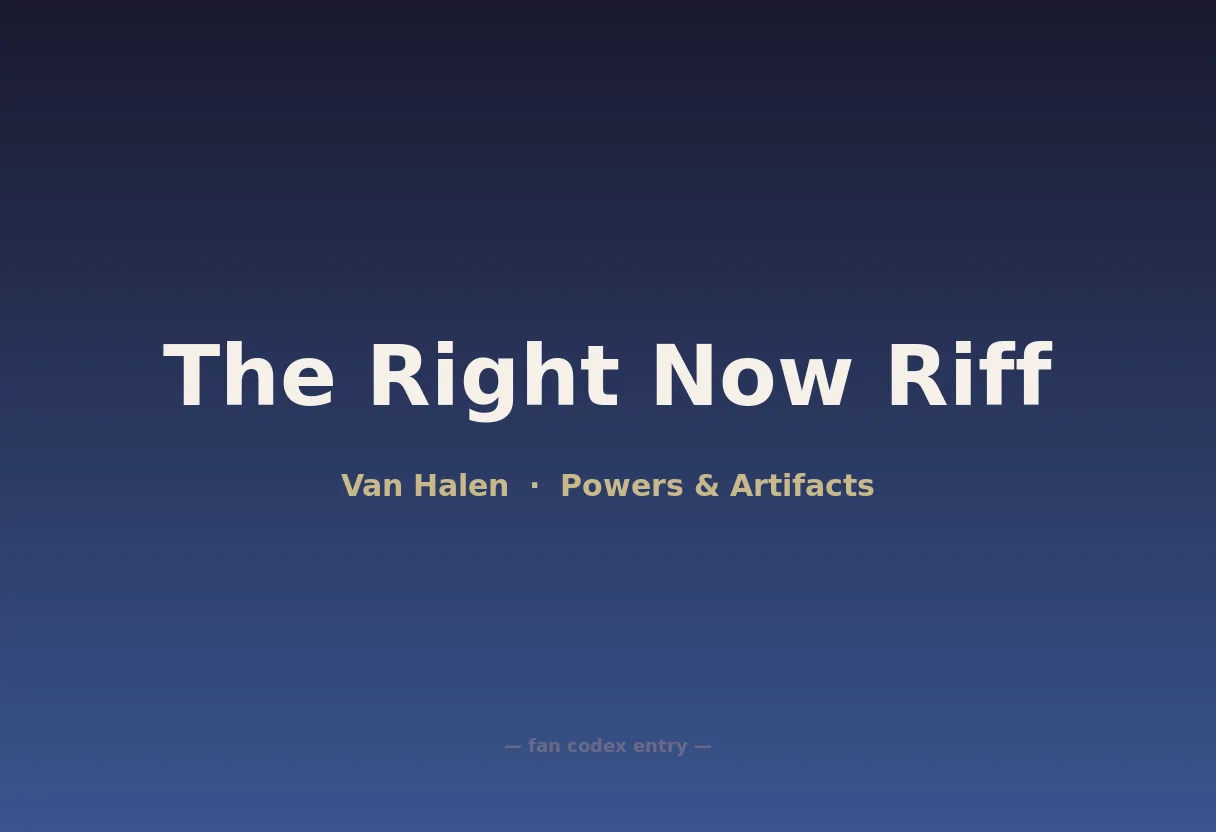 The Right Now Riff

Van Halen · Powers & Artifacts

— fan codex entry —